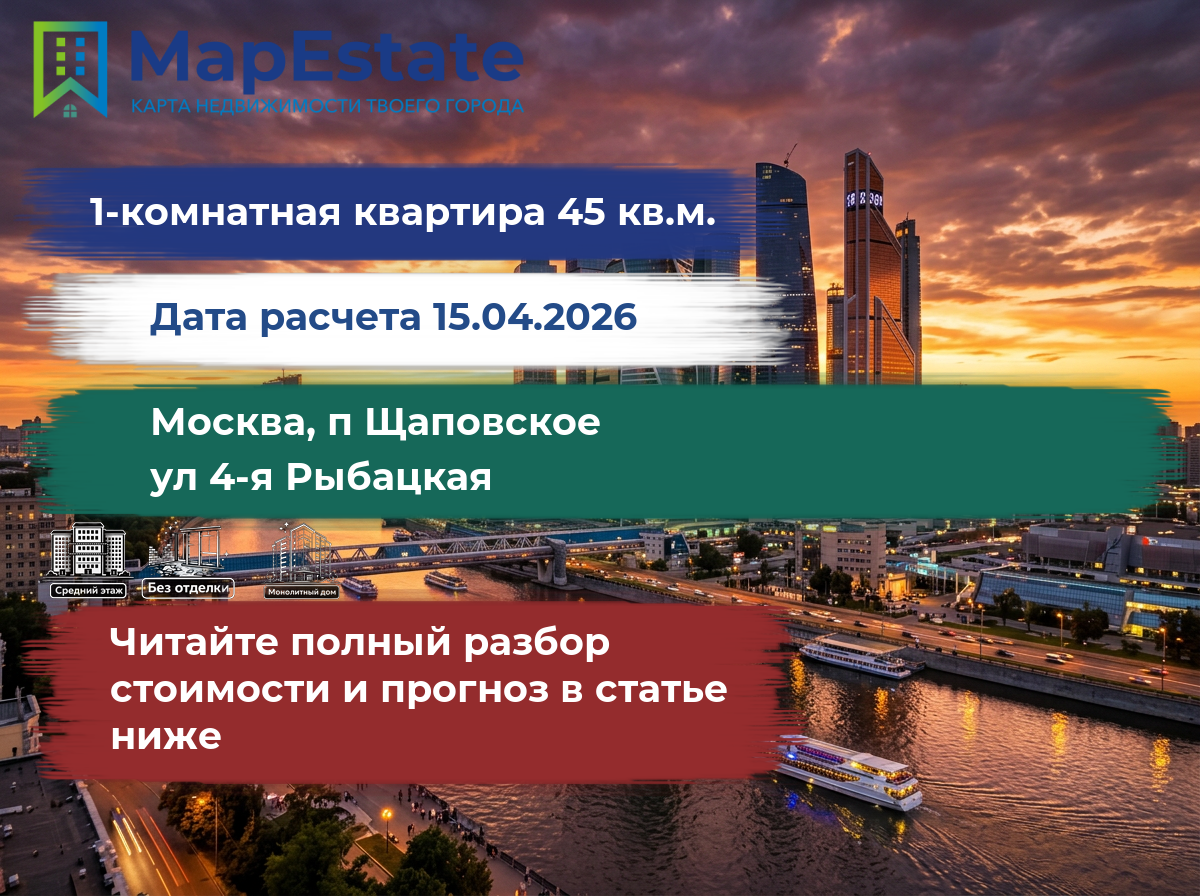 MapEstate
КАРТА НЕДВИЖИМОСТИ ТВОЕГО ГОРОДА

1-комнатная квартира 45 кв.м.

Дата расчета 15.04.2026

Москва, п Щаповское
ул 4-я Рыбацкая

Средний этаж
Без отделки
Монолитный дом

Читайте полный разбор стоимости и прогноз в статье ниже